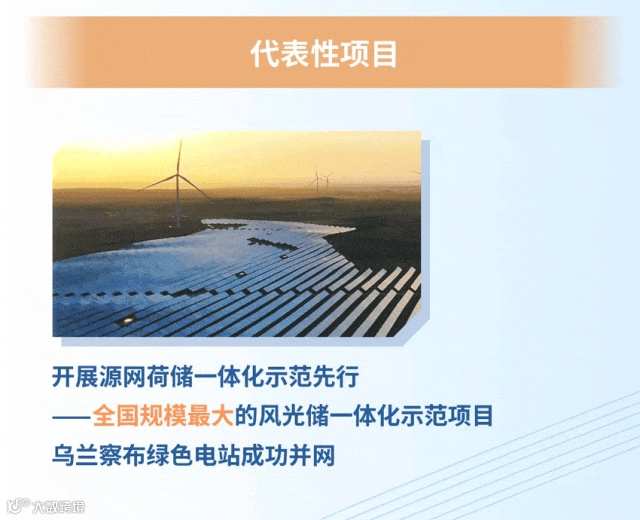 代表性项目

开展源网荷储一体化示范先行
——全国规模最大的风光储一体化示范项目
乌兰察布绿色电站成功并网

大数跨境